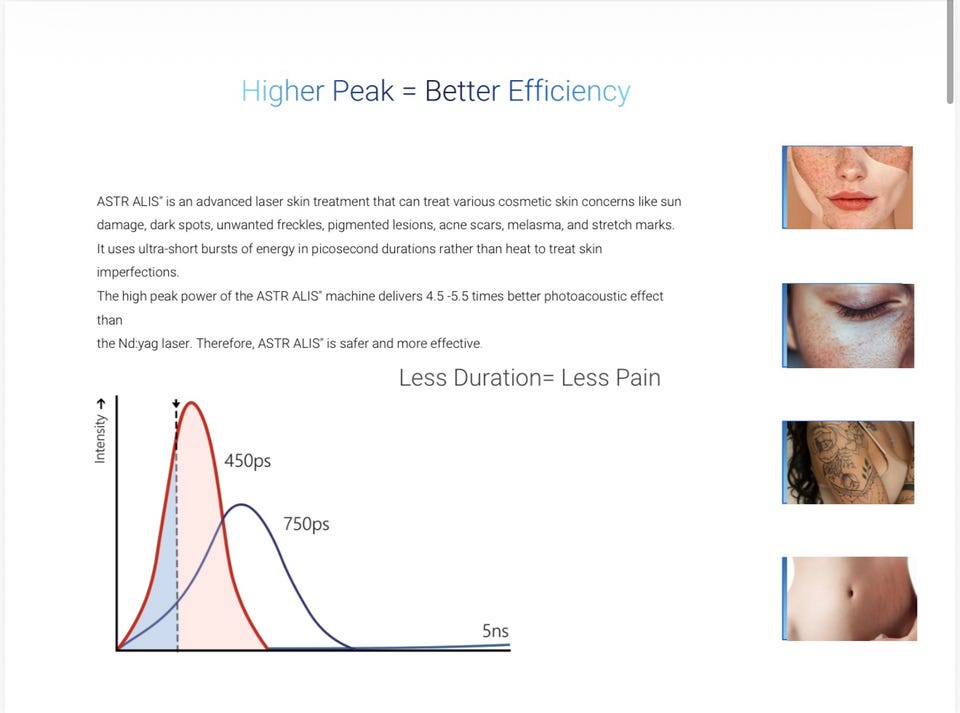 Higher Peak = Better Efficiency

ASTR ALIS® is an advanced laser skin treatment that can treat various cosmetic skin concerns like sun damage, dark spots, unwanted freckles, pigmented lesions, acne scars, melasma, and stretch marks. It uses ultra-short bursts of energy in picosecond durations rather than heat to treat skin imperfections.
The high peak power of the ASTR ALIS® machine delivers 4.5 -5.5 times better photoacoustic effect than
the Nd:yag laser. Therefore, ASTR ALIS® is safer and more effective.

Less Duration= Less Pain

Intensity →

450ps

750ps

5ns